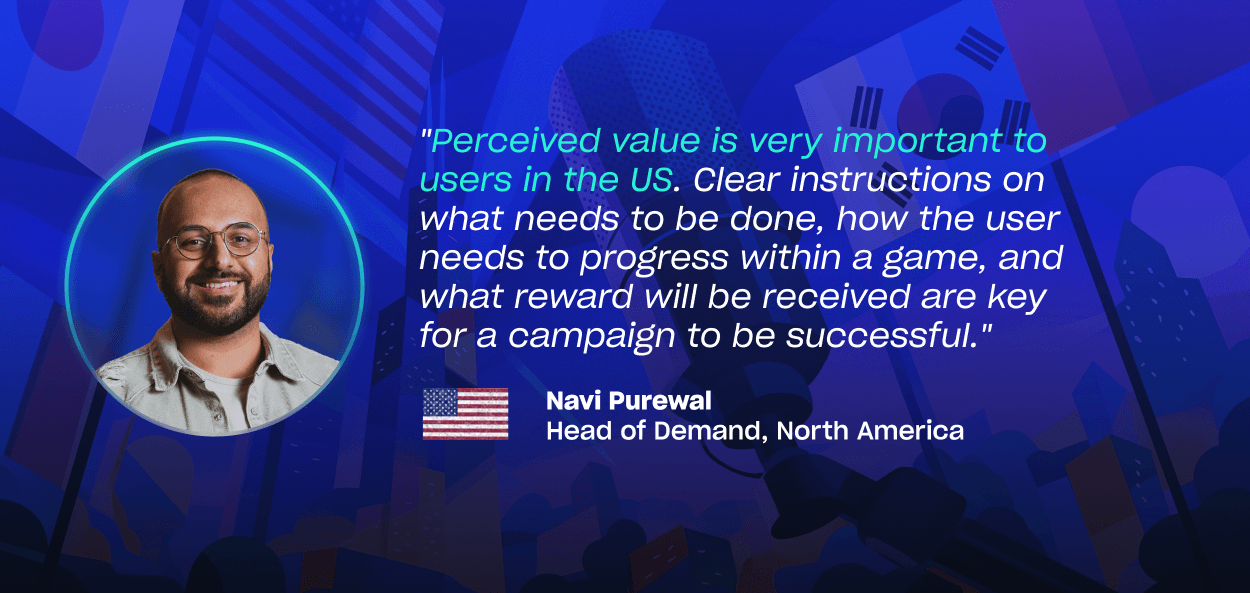 "Perceived value is very important to users in the US. Clear instructions on what needs to be done, how the user needs to progress within a game, and what reward will be received are key for a campaign to be successful."

Navi Purewal
Head of Demand, North America